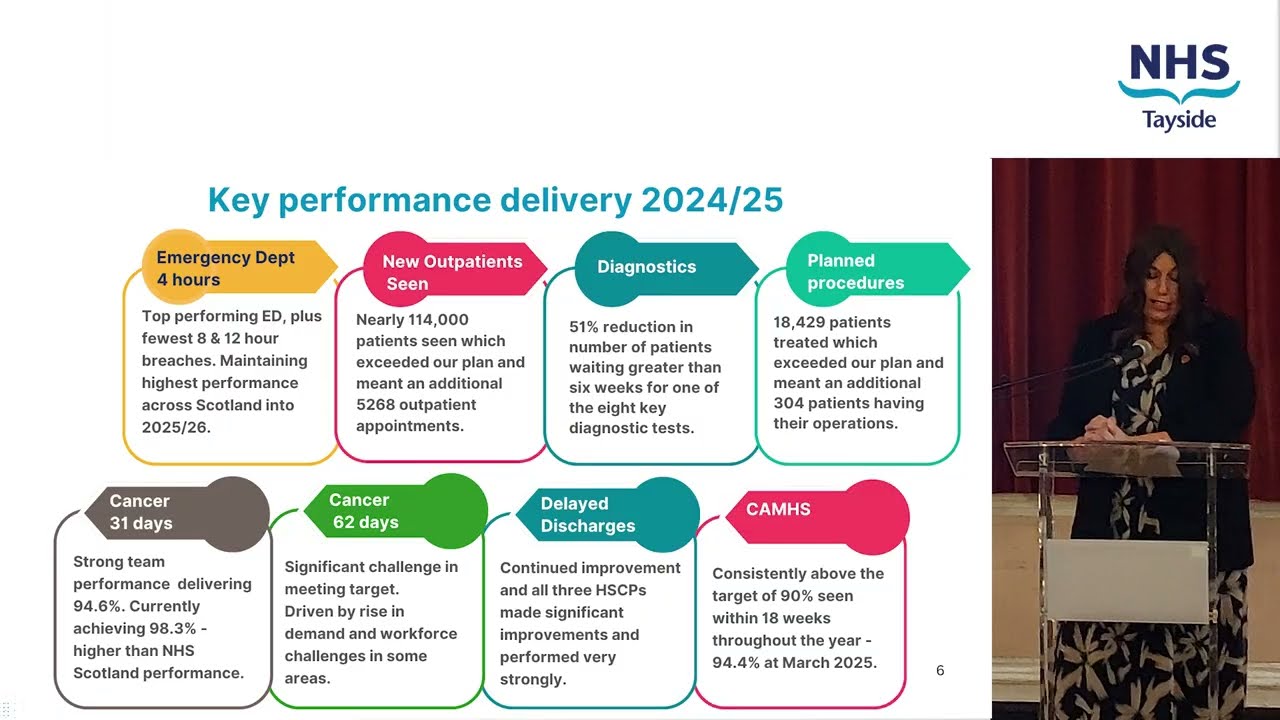 NHS
Tayside

Key performance delivery 2024/25

Emergency Dept 4 hours

Top performing ED, plus fewest 8 & 12 hour breaches. Maintaining highest performance across Scotland into 2025/26.

New Outpatients Seen

Nearly 114,000 patients seen which exceeded our plan and meant an additional 5268 outpatient appointments.

Diagnostics

51% reduction in number of patients waiting greater than six weeks for one of the eight key diagnostic tests.

Planned procedures

18,429 patients treated which exceeded our plan and meant an additional 304 patients having their operations.

Cancer 31 days

Strong team performance delivering 94.6%. Currently achieving 98.3% - higher than NHS Scotland performance.

Cancer 62 days

Significant challenge in meeting target. Driven by rise in demand and workforce challenges in some areas.

Delayed Discharges

Continued improvement and all three HSCPs made significant improvements and performed very strongly.

CAMHS

Consistently above the target of 90% seen within 18 weeks throughout the year - 94.4% at March 2025.

6